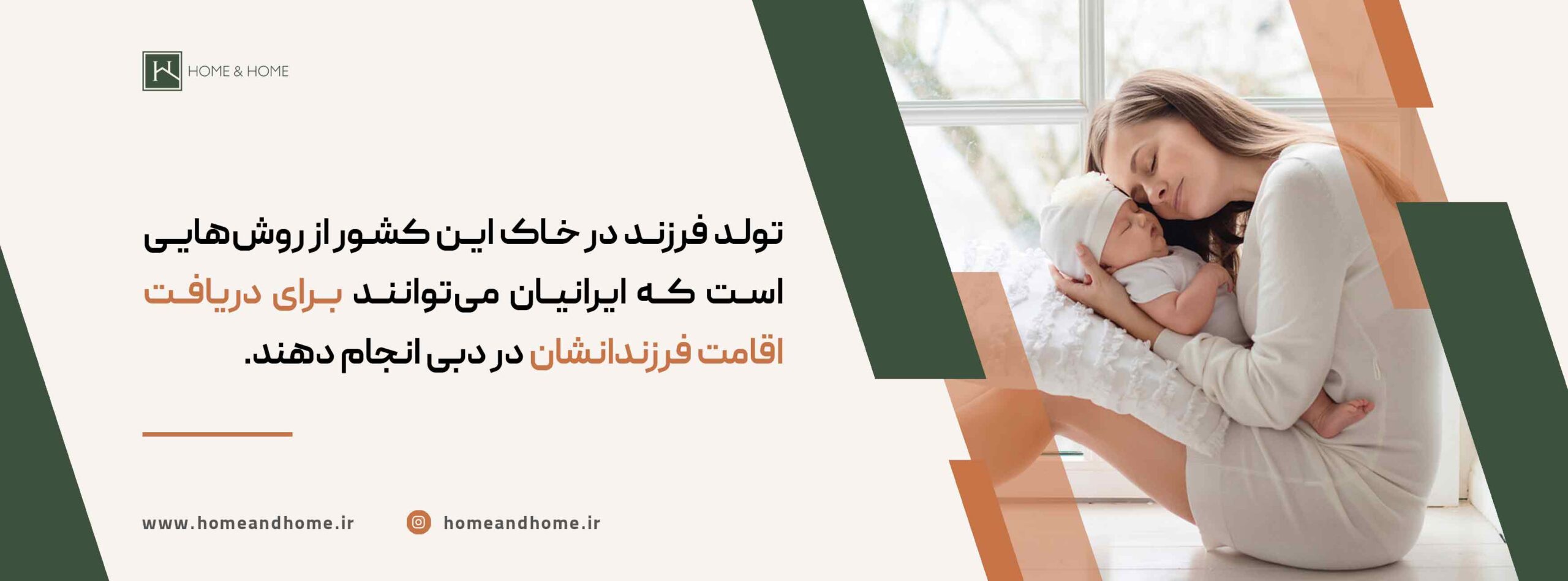 HOME & HOME

تولد فرزند در خاک این کشور از روش‌هایی است که ایرانیان می‌توانند برای دریافت اقامت فرزندانشان در دبی انجام دهند.

www.homeandhome.ir

homeandhome.ir